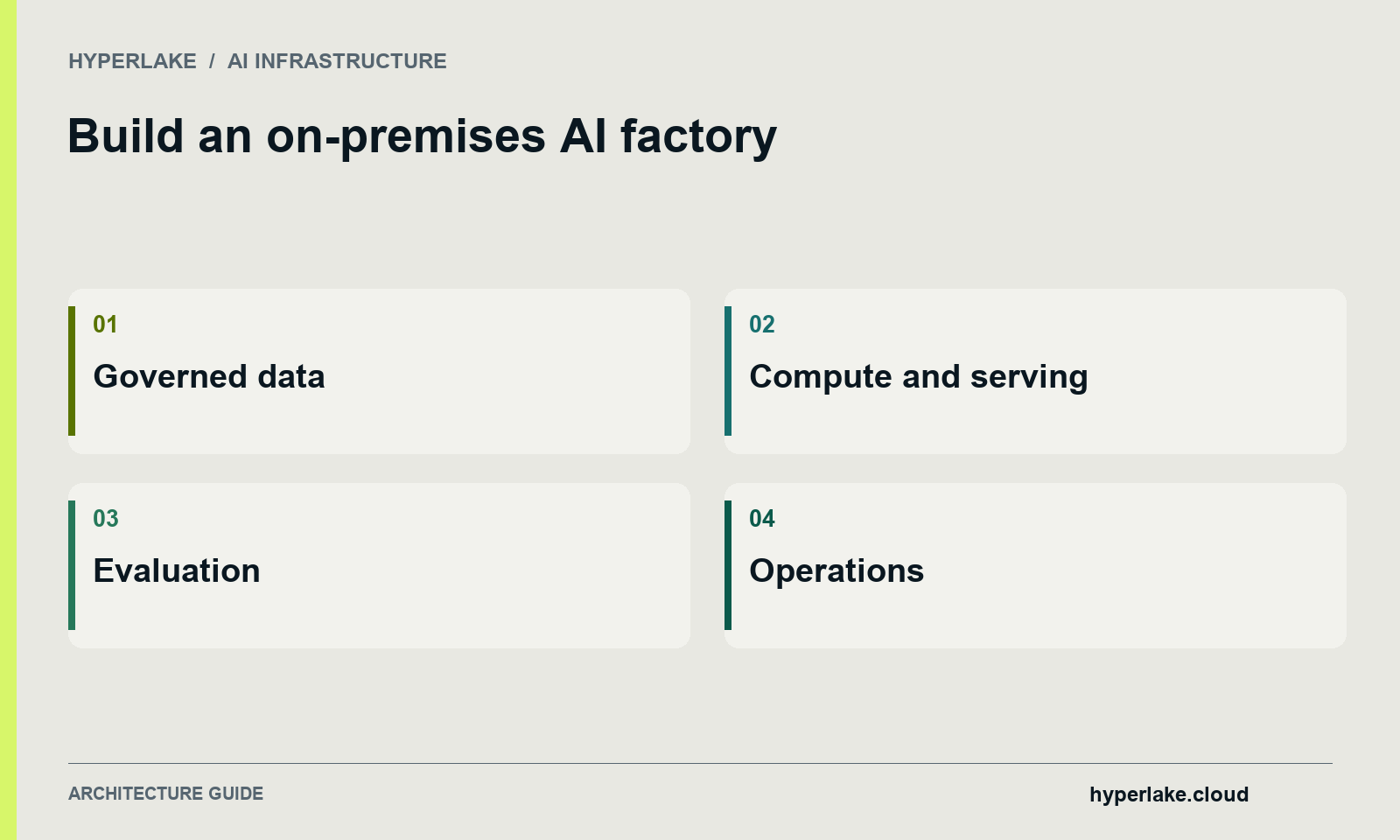 HYPERLAKE / AI INFRASTRUCTURE

Build an on-premises AI factory

01

Governed data

02

Compute and serving

03

Evaluation

04

Operations

ARCHITECTURE GUIDE

hyperlake.cloud